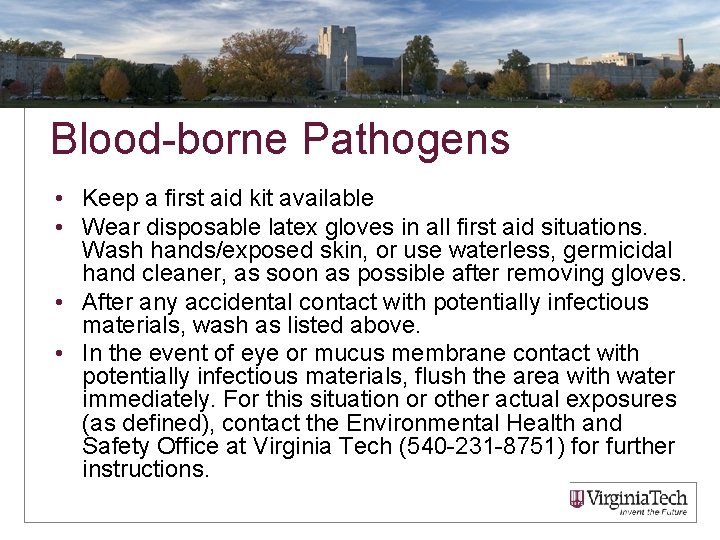 Blood-borne Pathogens

• Keep a first aid kit available
• Wear disposable latex gloves in all first aid situations. Wash hands/exposed skin, or use waterless, germicidal hand cleaner, as soon as possible after removing gloves.
• After any accidental contact with potentially infectious materials, wash as listed above.
• In the event of eye or mucus membrane contact with potentially infectious materials, flush the area with water immediately. For this situation or other actual exposures (as defined), contact the Environmental Health and Safety Office at Virginia Tech (540-231-8751) for further instructions.

VirginiaTech
Invent the Future